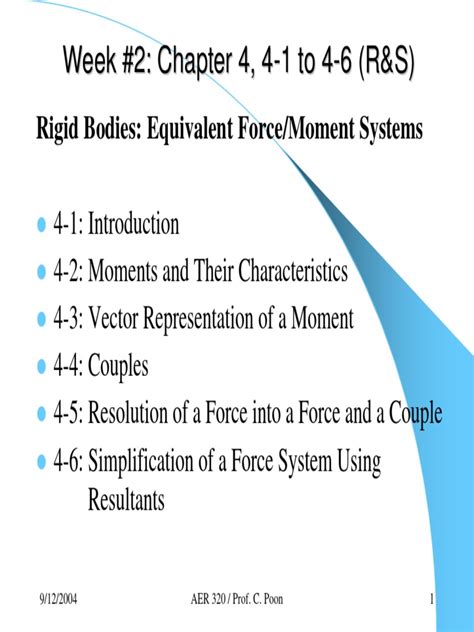 Week #2: Chapter 4, 4-1 to 4-6 (R&S)

Rigid Bodies: Equivalent Force/Moment Systems

- 4-1: Introduction
- 4-2: Moments and Their Characteristics
- 4-3: Vector Representation of a Moment
- 4-4: Couples
- 4-5: Resolution of a Force into a Force and a Couple
- 4-6: Simplification of a Force System Using Resultants

9/12/2004 AER 320 / Prof. C. Poon 1